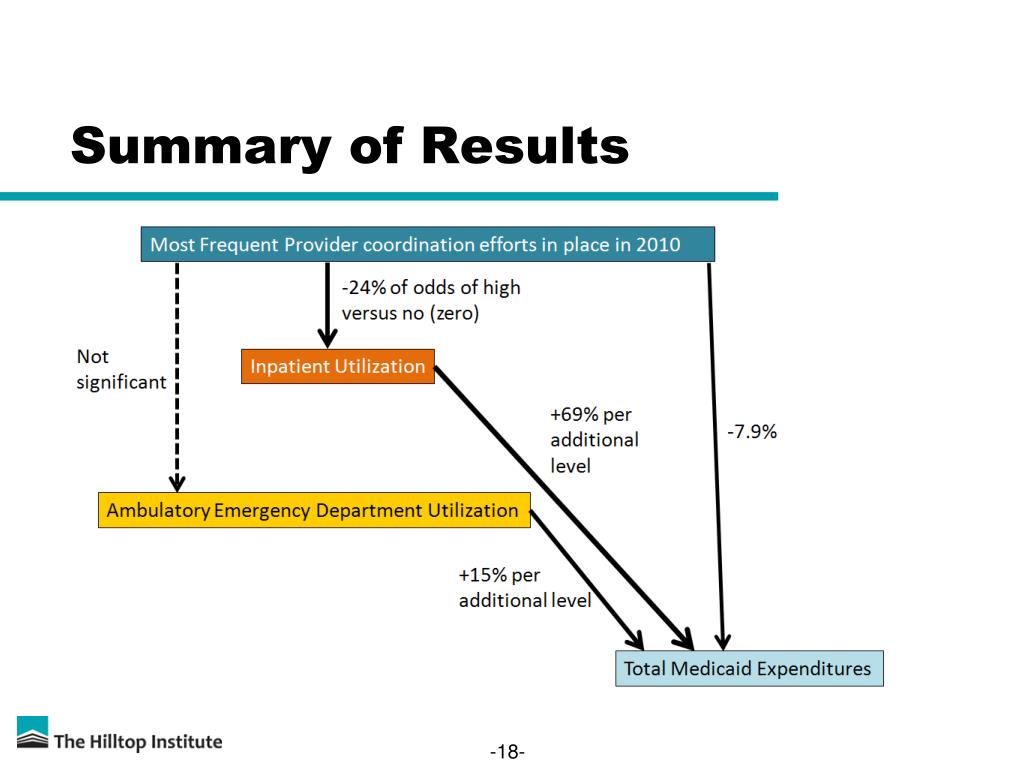 Summary of Results

Most Frequent Provider coordination efforts in place in 2010

-24% of odds of high versus no (zero)

Not significant

Inpatient Utilization

+69% per additional level

-7.9%

Ambulatory Emergency Department Utilization

+15% per additional level

Total Medicaid Expenditures

The Hilltop Institute

-18-